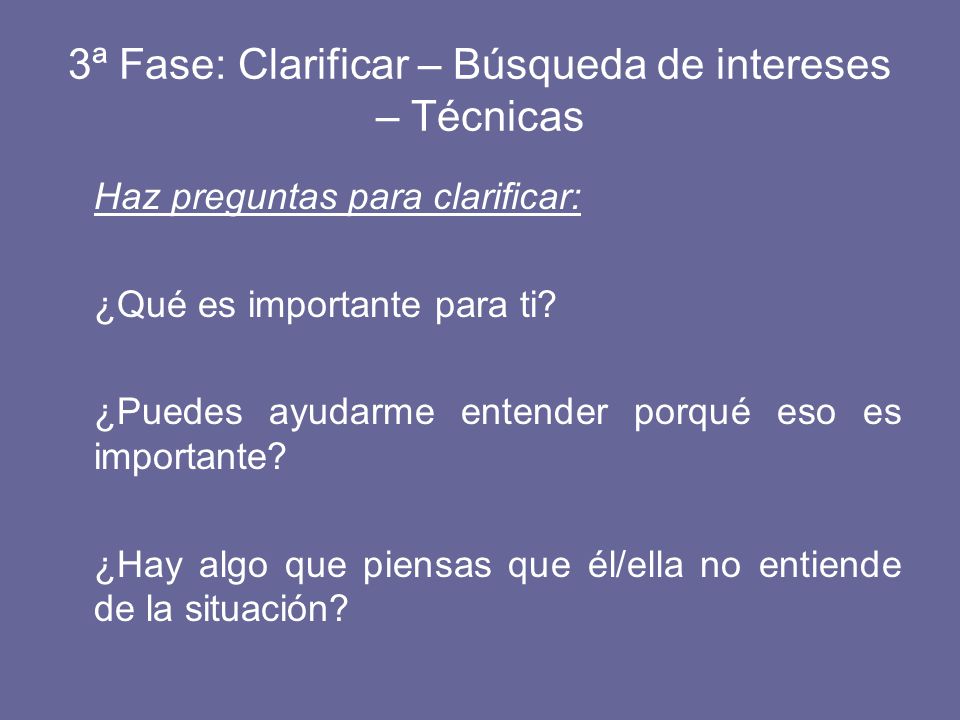 3ª Fase: Clarificar – Búsqueda de intereses – Técnicas

Haz preguntas para clarificar:

¿Qué es importante para ti?

¿Puedes ayudarme entender porqué eso es importante?

¿Hay algo que piensas que él/ella no entiende de la situación?